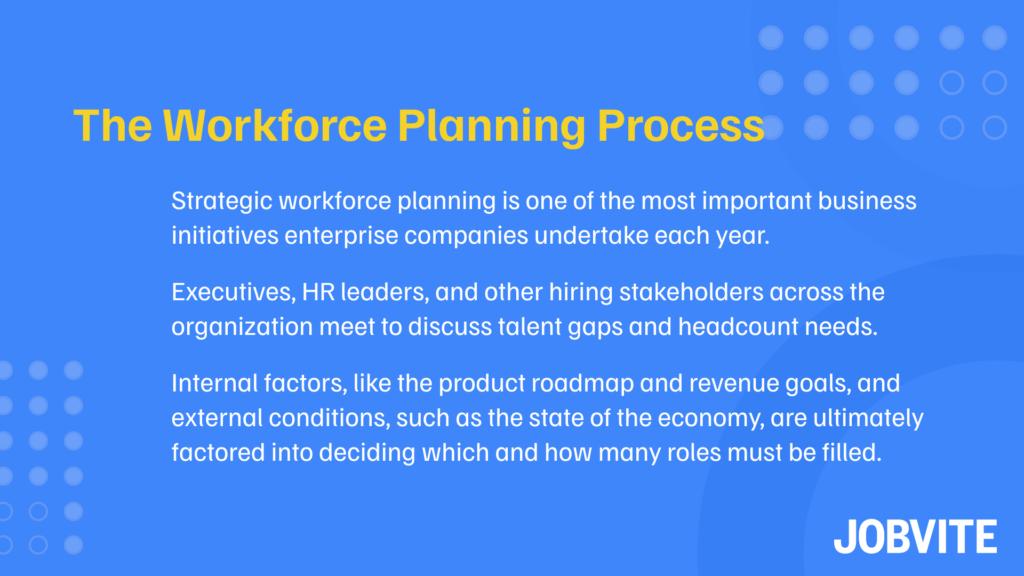 The Workforce Planning Process

Strategic workforce planning is one of the most important business initiatives enterprise companies undertake each year.

Executives, HR leaders, and other hiring stakeholders across the organization meet to discuss talent gaps and headcount needs.

Internal factors, like the product roadmap and revenue goals, and external conditions, such as the state of the economy, are ultimately factored into deciding which and how many roles must be filled.

JOBVITE